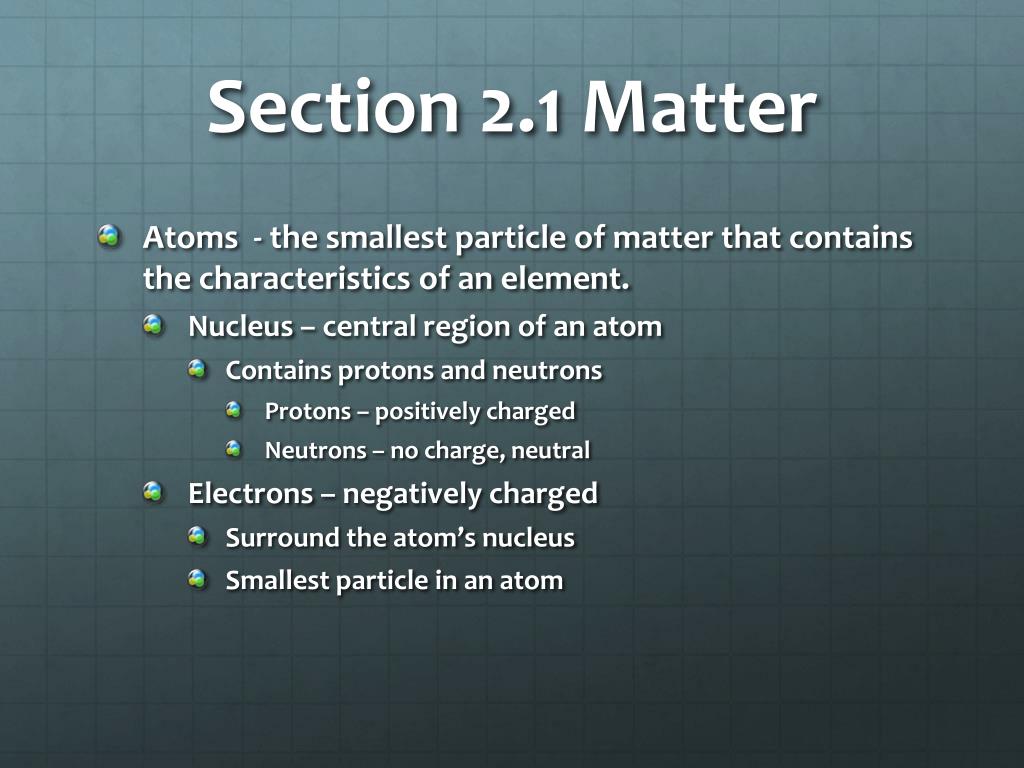 Section 2.1 Matter

Atoms - the smallest particle of matter that contains the characteristics of an element.

Nucleus – central region of an atom

Contains protons and neutrons

Protons – positively charged

Neutrons – no charge, neutral

Electrons – negatively charged

Surround the atom's nucleus

Smallest particle in an atom